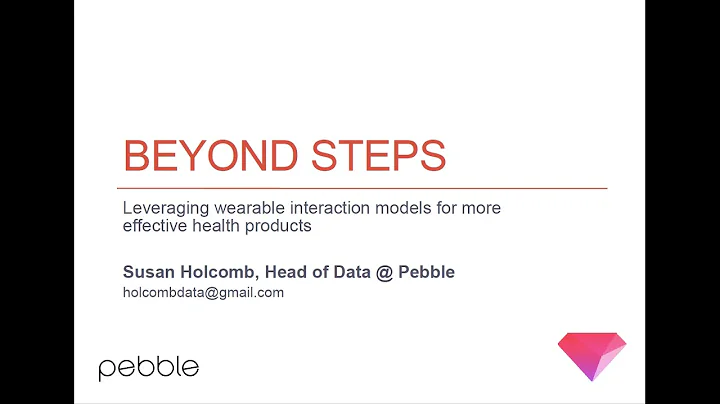 BEYOND STEPS

Leveraging wearable interaction models for more effective health products

Susan Holcomb, Head of Data @ Pebble
holcombdata@gmail.com

pebble